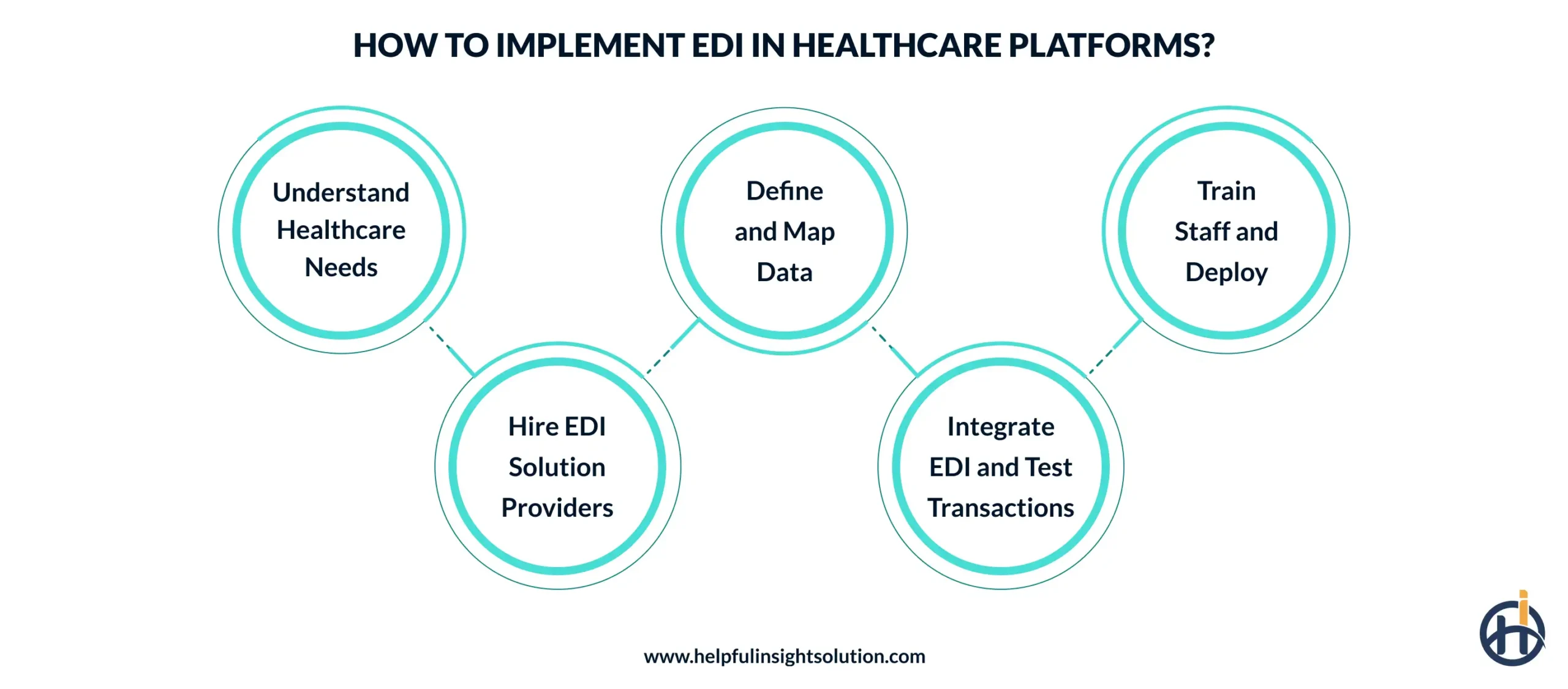 HOW TO IMPLEMENT EDI IN HEALTHCARE PLATFORMS?

Understand Healthcare Needs

Hire EDI Solution Providers

Define and Map Data

Integrate EDI and Test Transactions

Train Staff and Deploy

www.helpfulinsightsolution.com